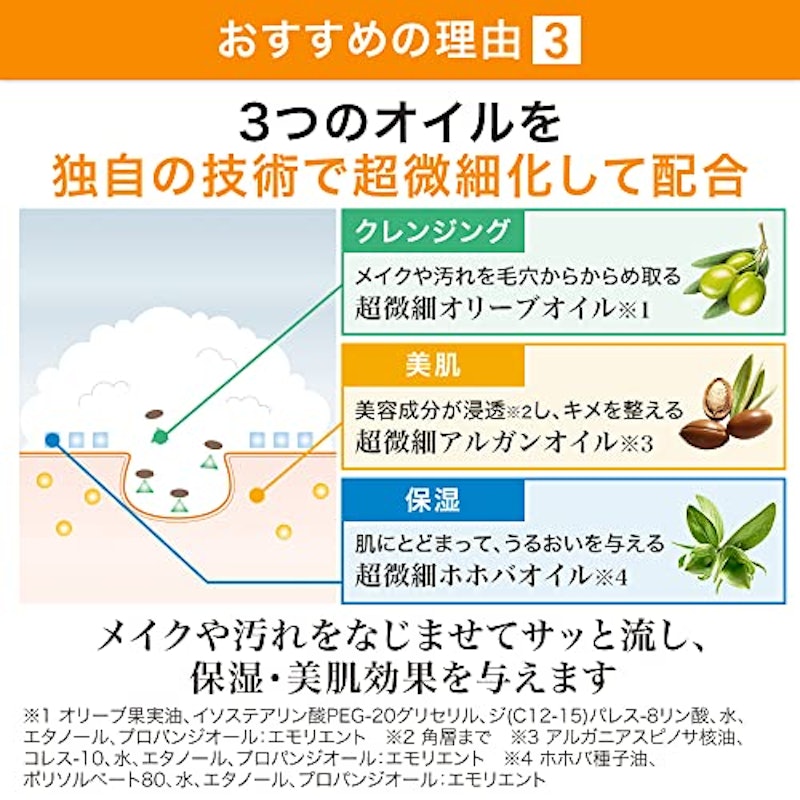 おすすめの理由 3

3つのオイルを
独自の技術で超微細化して配合

クレンジング
メイクや汚れを毛穴からからめ取る
超微細オリーブオイル※1

美肌
美容成分が浸透※2し、キメを整える
超微細アルガンオイル※3

保湿
肌にとどまって、うるおいを与える
超微細ホホバオイル※4

メイクや汚れをなじませてサッと流し、
保湿・美肌効果を与えます

※1 オリーブ果実油、イソステアリン酸PEG-20グリセリル、ジ(C12-15)パレス-8リン酸、水、エタノール、プロパンジオール：エモリエント　※2 角層まで　※3 アルガニアスピノサ核油、コレス-10、水、エタノール、プロパンジオール：エモリエント　※4 ホホバ種子油、ポリソルベート80、水、エタノール、プロパンジオール：エモリエント